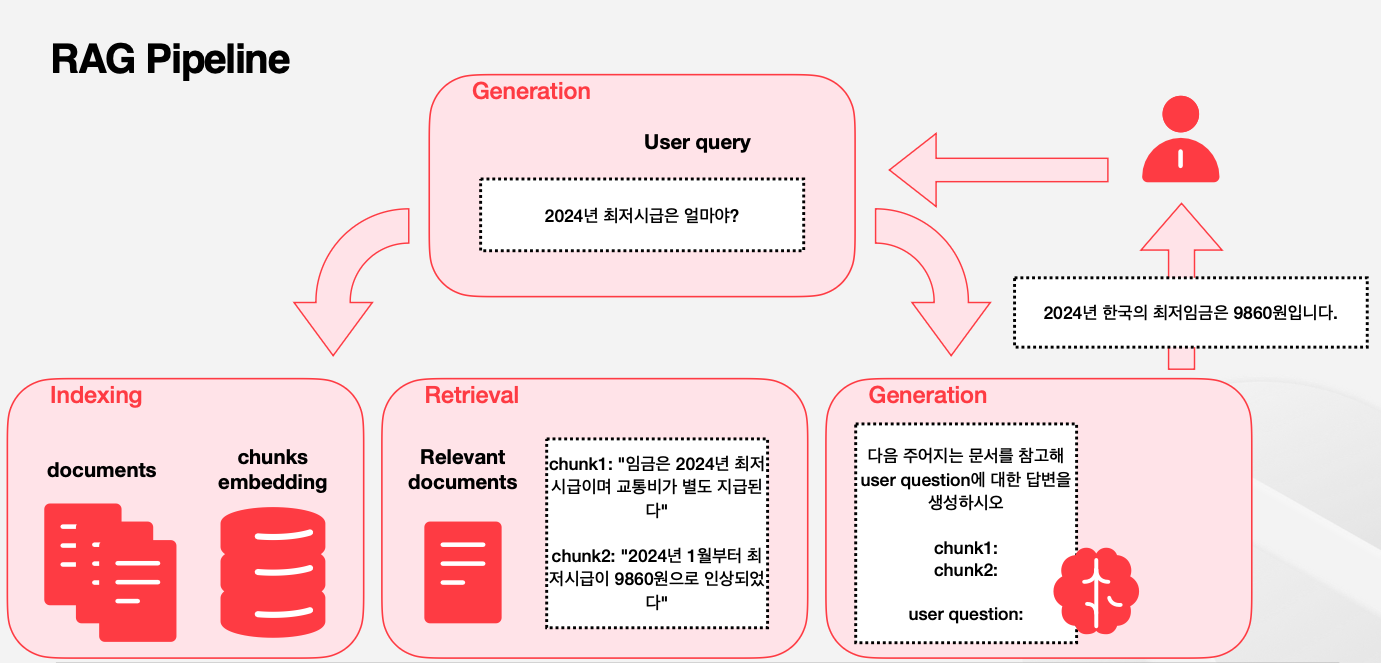 RAG Pipeline

Generation

User query

2024년 최저시급은 얼마야?

2024년 한국의 최저임금은 9860원입니다.

Indexing

documents

chunks embedding

Retrieval

Relevant documents

chunk1: "임금은 2024년 최저시급이며 교통비가 별도 지급된다"

chunk2: "2024년 1월부터 최저시급이 9860원으로 인상되었다"

Generation

다음 주어지는 문서를 참고해 user question에 대한 답변을 생성하시오

chunk1:
chunk2:

user question: